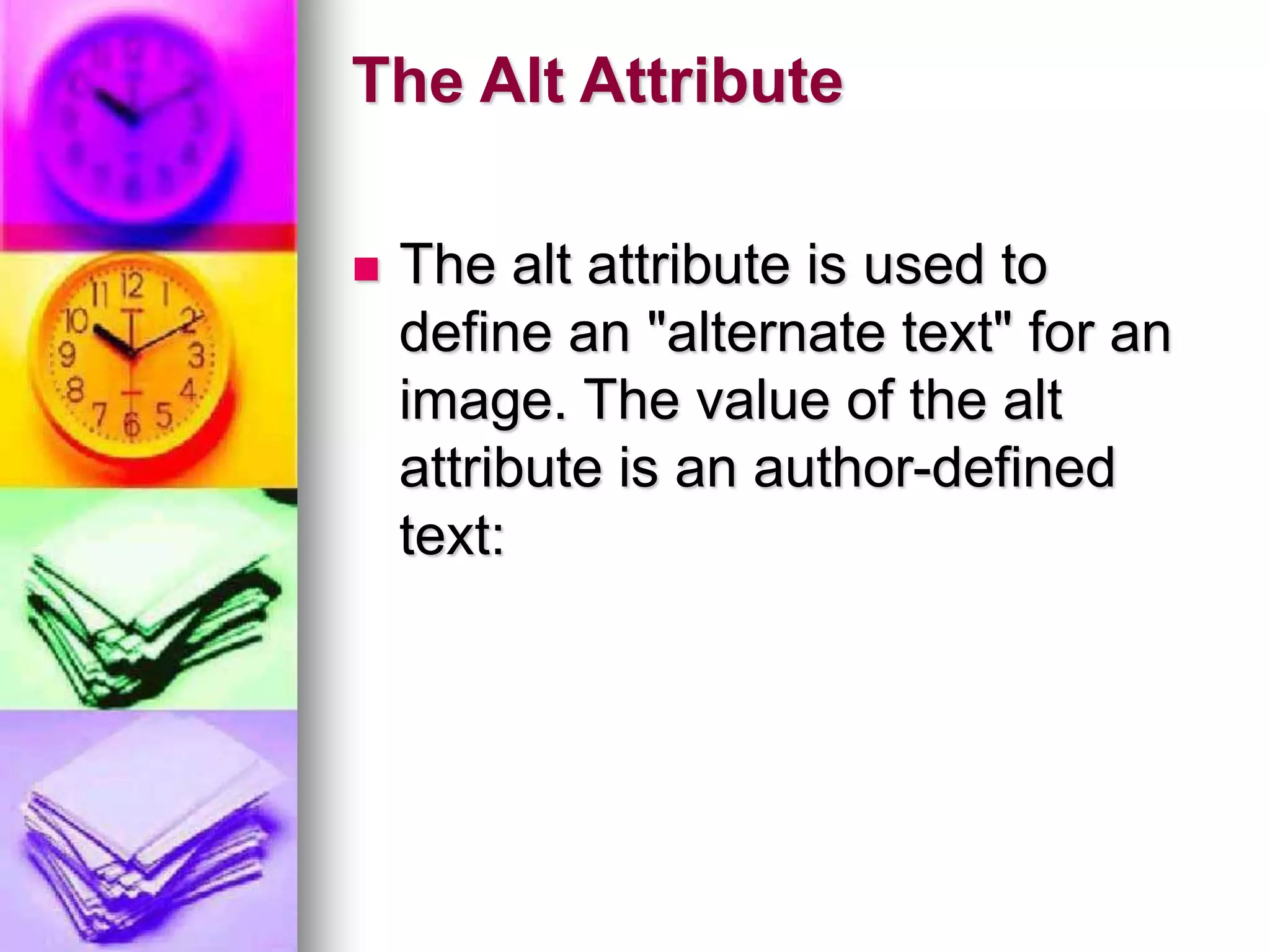 The Alt Attribute

The alt attribute is used to define an "alternate text" for an image. The value of the alt attribute is an author-defined text: